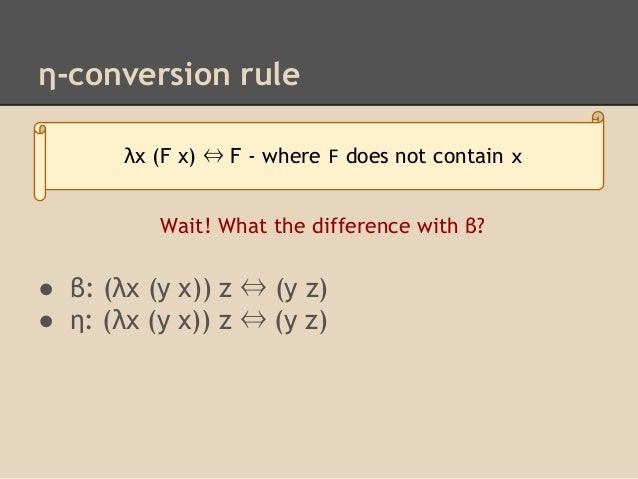 η-conversion rule

λx (F x) ⇔ F - where F does not contain x

Wait! What the difference with β?

- β: (λx (y x)) z ⇔ (y z)
- η: (λx (y x)) z ⇔ (y z)